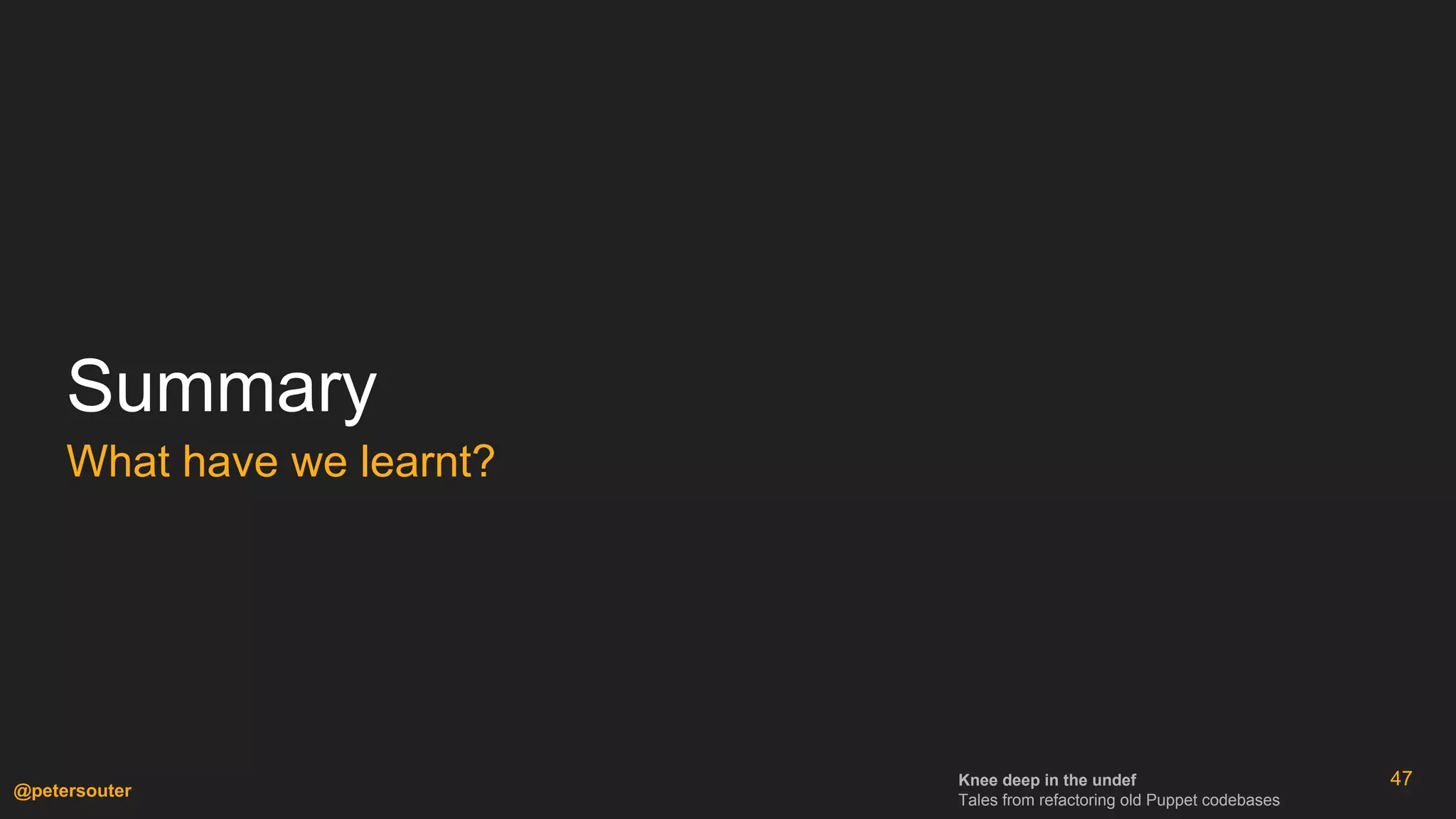 Summary

What have we learnt?

@petersouter

Knee deep in the undef
Tales from refactoring old Puppet codebases

47